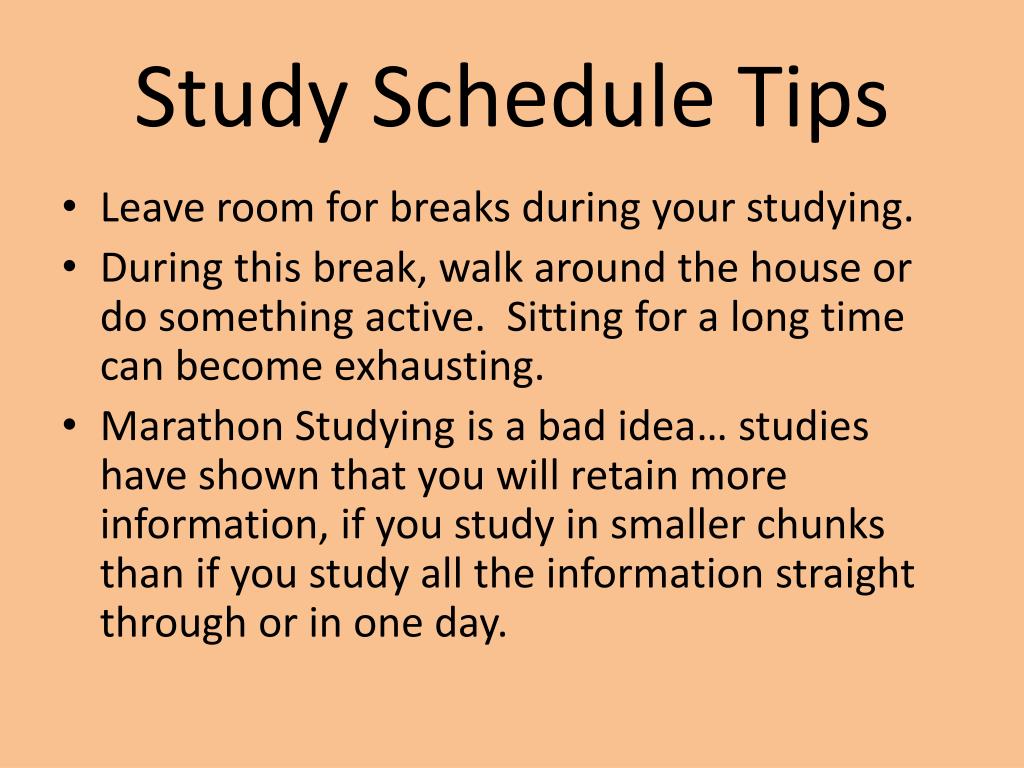 Study Schedule Tips

• Leave room for breaks during your studying.
• During this break, walk around the house or do something active.  Sitting for a long time can become exhausting.
• Marathon Studying is a bad idea… studies have shown that you will retain more information, if you study in smaller chunks than if you study all the information straight through or in one day.